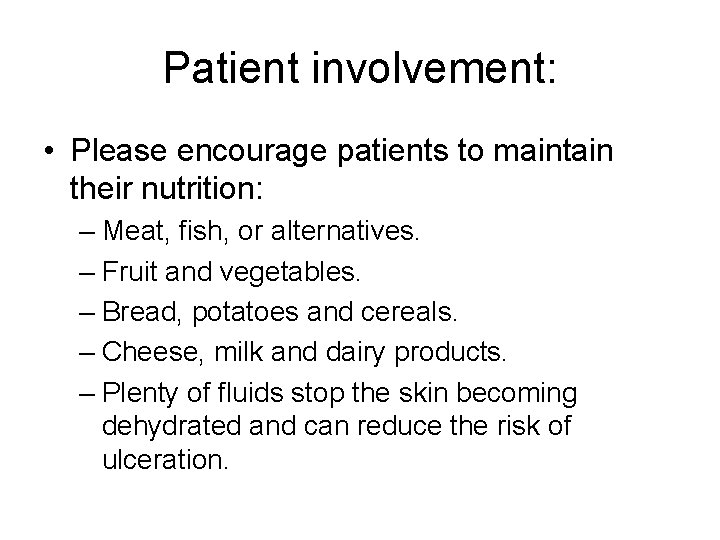 Patient involvement:

• Please encourage patients to maintain their nutrition:

– Meat, fish, or alternatives.

– Fruit and vegetables.

– Bread, potatoes and cereals.

– Cheese, milk and dairy products.

– Plenty of fluids stop the skin becoming dehydrated and can reduce the risk of ulceration.